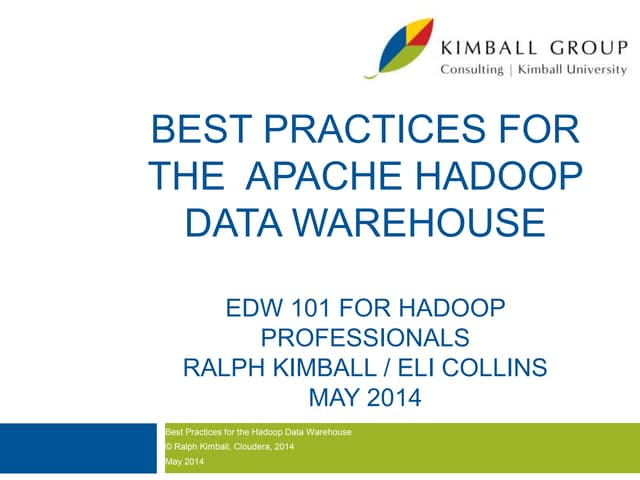 KIMBALL GROUP
Consulting | Kimball University

BEST PRACTICES FOR THE APACHE HADOOP DATA WAREHOUSE

EDW 101 FOR HADOOP PROFESSIONALS
RALPH KIMBALL / ELI COLLINS
MAY 2014

Best Practices for the Hadoop Data Warehouse
© Ralph Kimball, Cloudera, 2014
May 2014